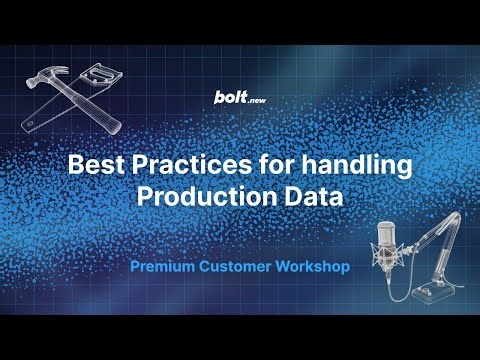 bolt.new

Best Practices for handling Production Data

Premium Customer Workshop